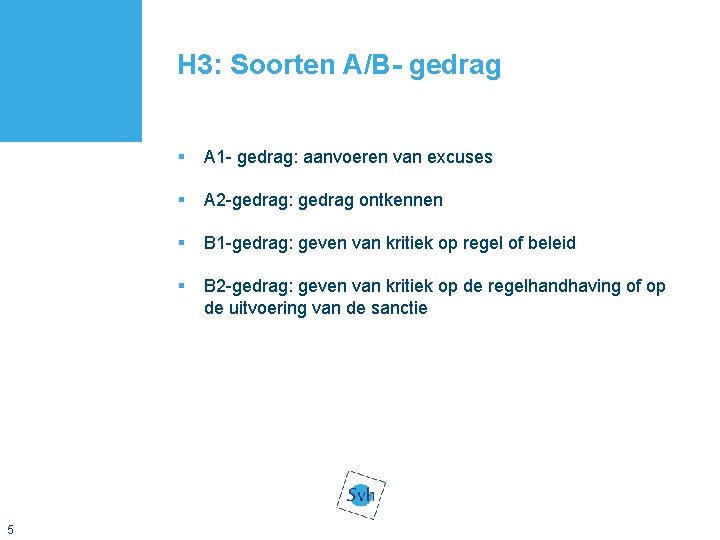 H3: Soorten A/B- gedrag

▪ A1- gedrag: aanvoeren van excuses

▪ A2-gedrag: gedrag ontkennen

▪ B1-gedrag: geven van kritiek op regel of beleid

▪ B2-gedrag: geven van kritiek op de regelhandhaving of op de uitvoering van de sanctie

Svh

5